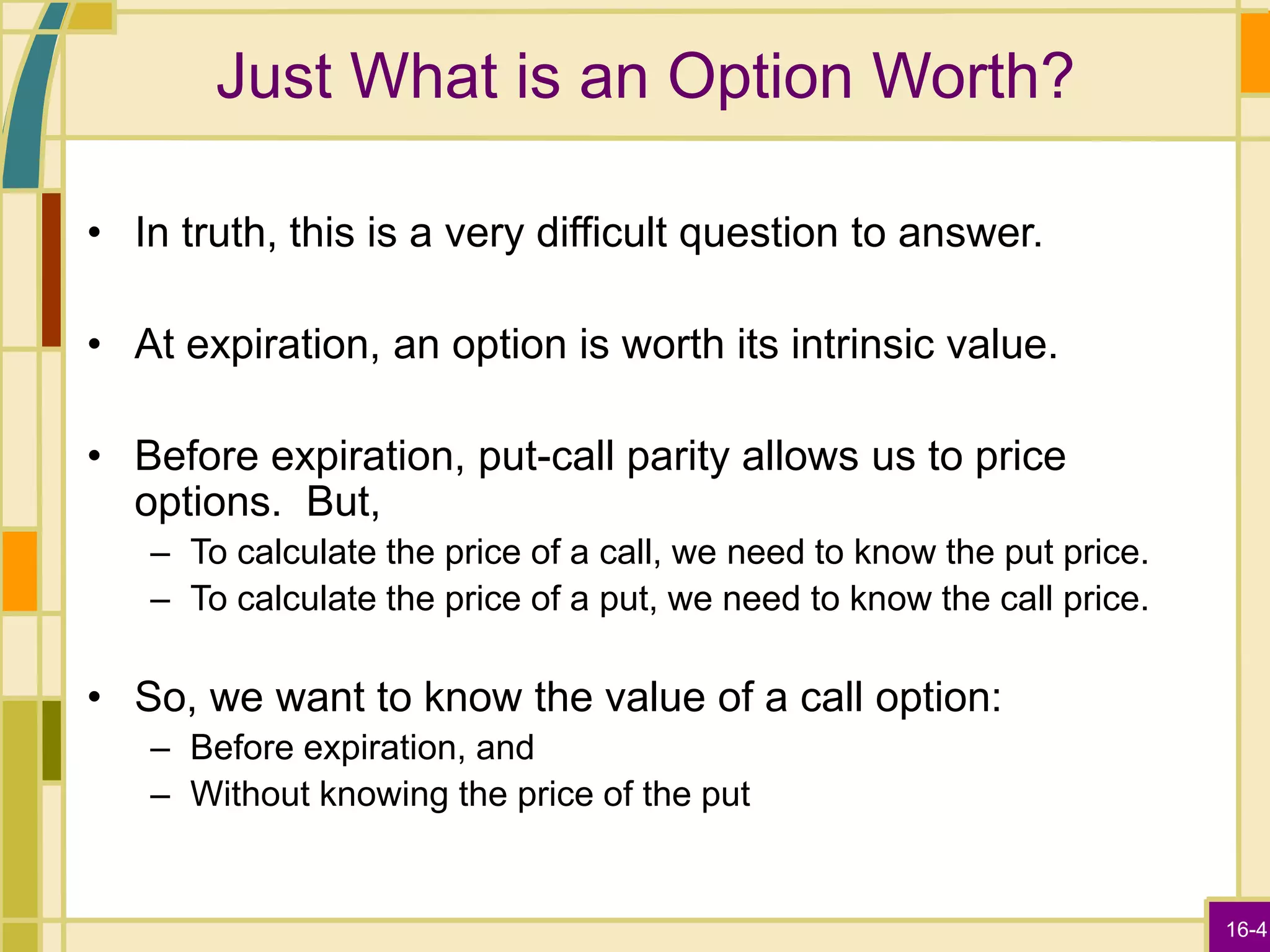 Just What is an Option Worth?

• In truth, this is a very difficult question to answer.

• At expiration, an option is worth its intrinsic value.

• Before expiration, put-call parity allows us to price options. But,
– To calculate the price of a call, we need to know the put price.
– To calculate the price of a put, we need to know the call price.

• So, we want to know the value of a call option:
– Before expiration, and
– Without knowing the price of the put

16-4